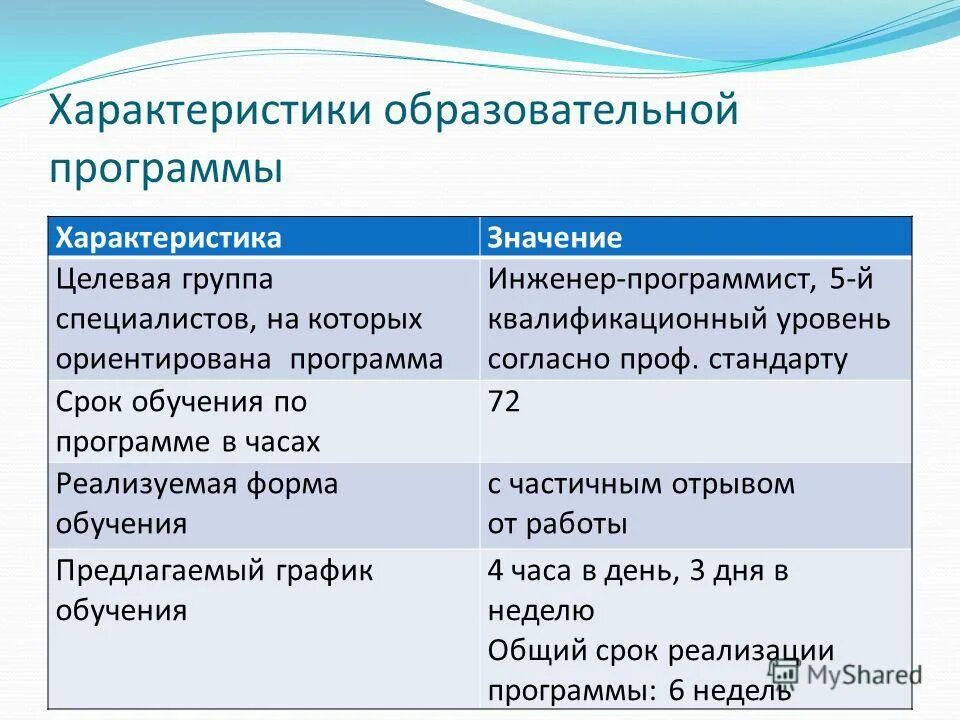 Характеристики образовательной программы

| Характеристика | Значение |
|---|---|
| Целевая группа специалистов, на которых ориентирована программа | Инженер-программист, 5-й квалификационный уровень согласно проф. стандарту |
| Срок обучения по программе в часах | 72 |
| Реализуемая форма обучения | с частичным отрывом от работы |
| Предлагаемый график обучения | 4 часа в день, 3 дня в неделю Общий срок реализации программы: 6 недель |

MyShared